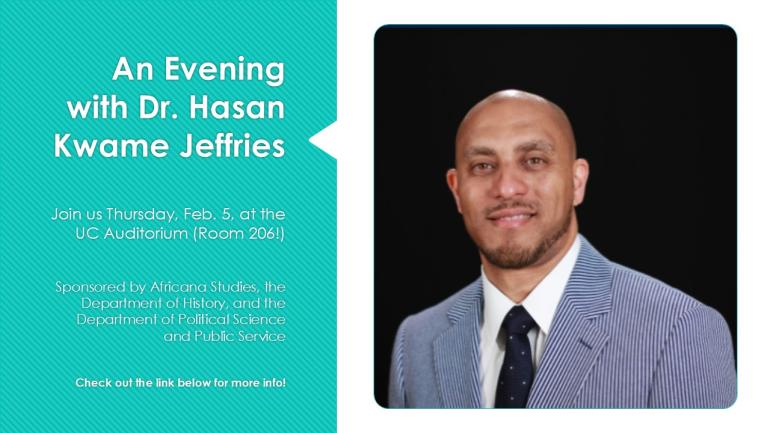 An Evening with Dr. Hasan Kwame Jeffries

Join us Thursday, Feb. 5, at the UC Auditorium (Room 206!)

Sponsored by Africana Studies, the Department of History, and the Department of Political Science and Public Service

Check out the link below for more info!